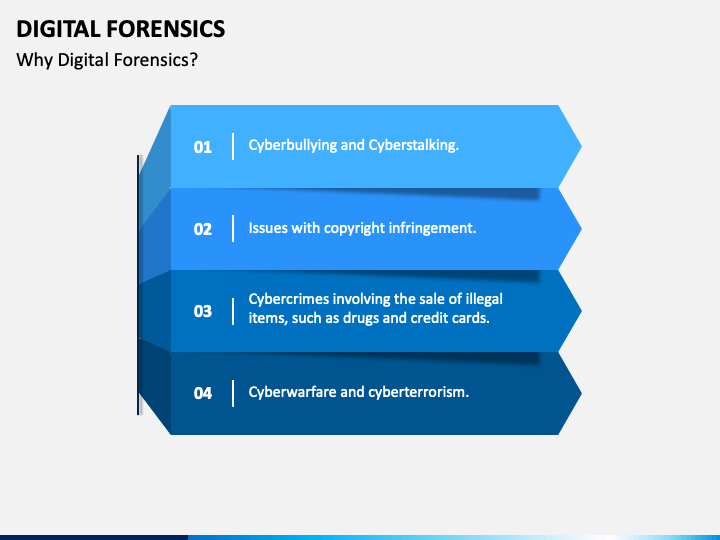 DIGITAL FORENSICS
Why Digital Forensics?

01 Cyberbullying and Cyberstalking.

02 Issues with copyright infringement.

03 Cybercrimes involving the sale of illegal items, such as drugs and credit cards.

04 Cyberwarfare and cyberterrorism.